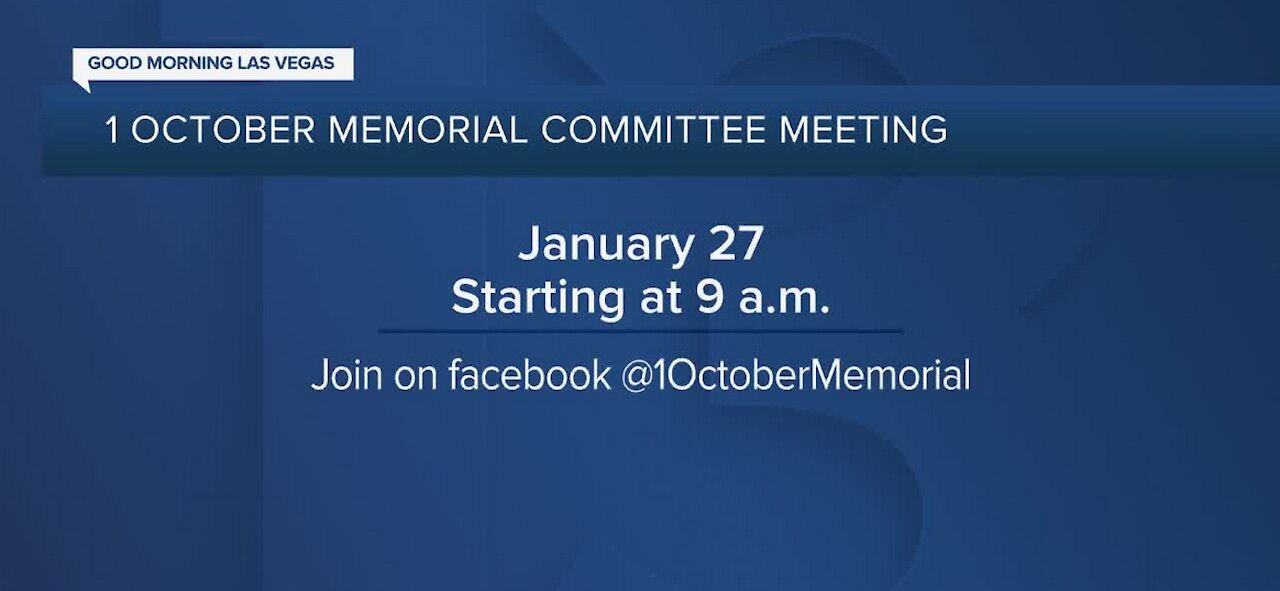 GOOD MORNING LAS VEGAS

1 OCTOBER MEMORIAL COMMITTEE MEETING

January 27
Starting at 9 a.m.

Join on facebook @1OctoberMemorial